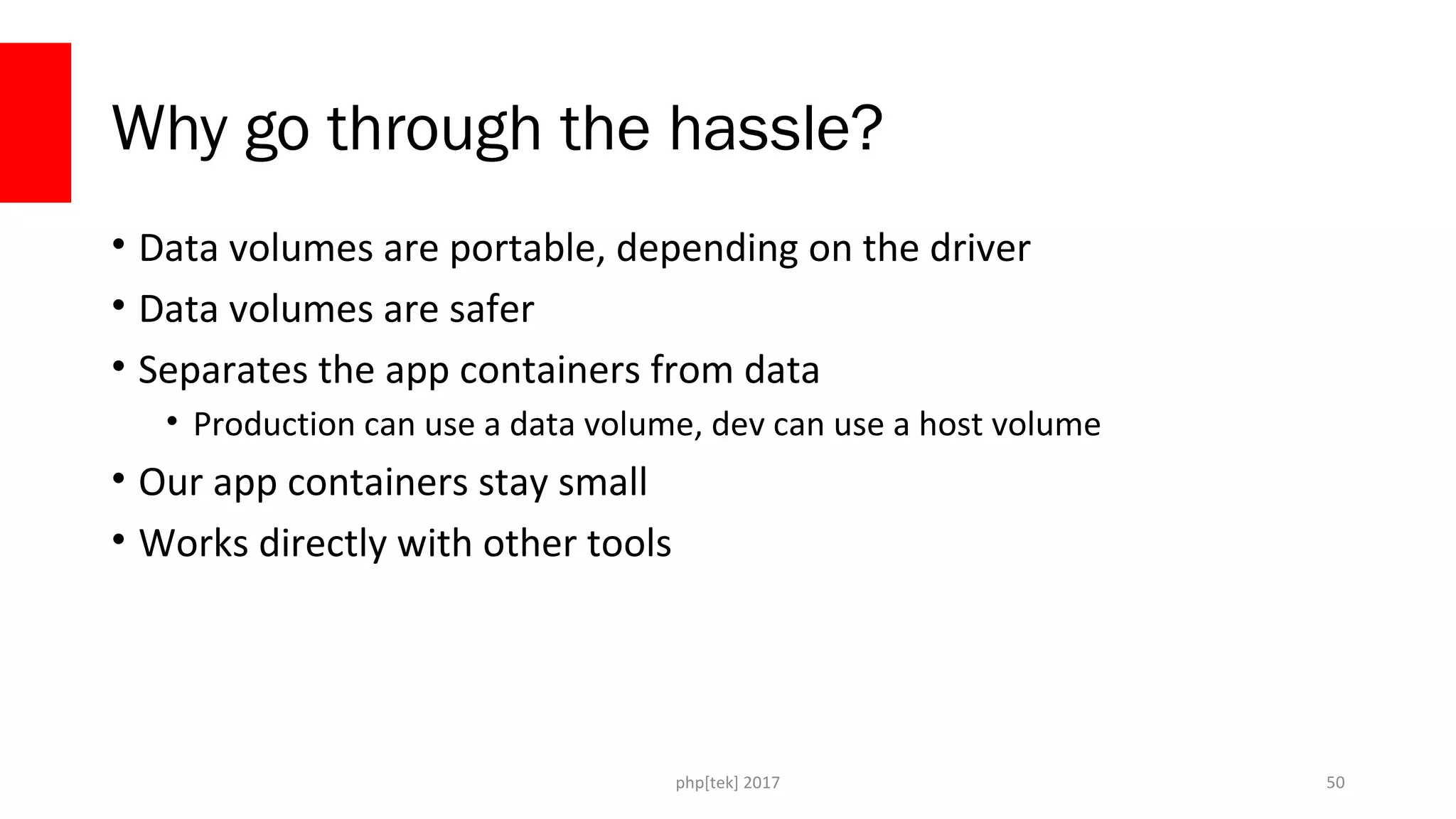 Why go through the hassle?

• Data volumes are portable, depending on the driver
• Data volumes are safer
• Separates the app containers from data
  • Production can use a data volume, dev can use a host volume
• Our app containers stay small
• Works directly with other tools

php[tek] 2017

50